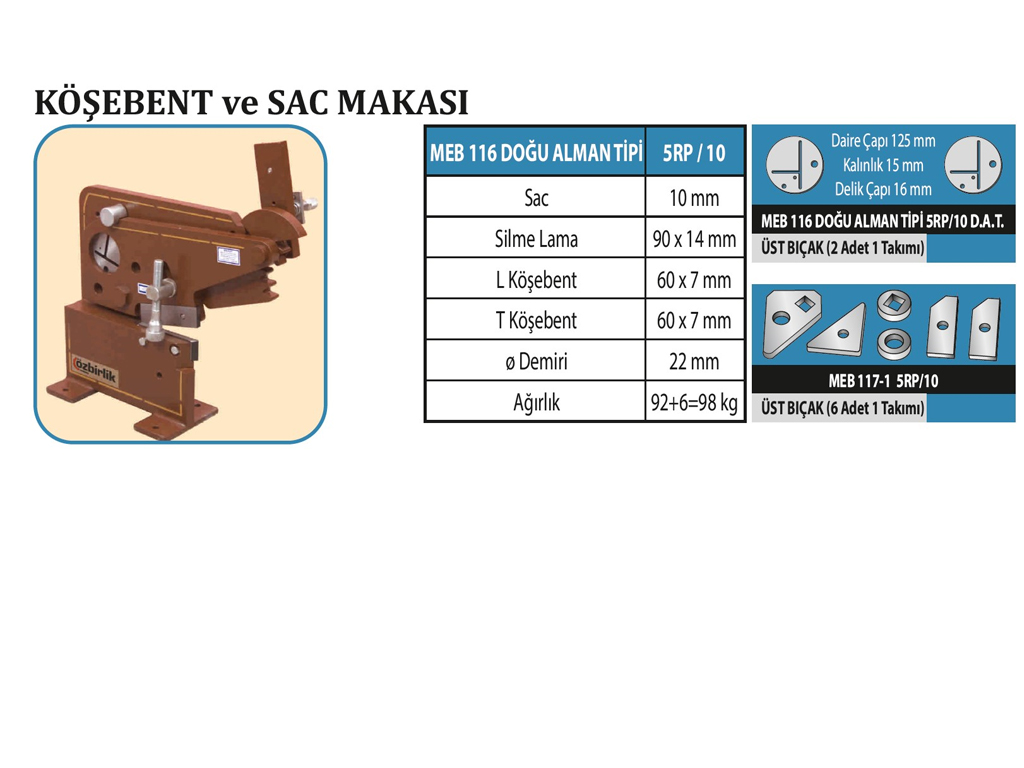 KÖŞEBENT ve SAC MAKASI

Özbirlik

| MEB 116 DOĞU ALMAN TİPİ | 5RP / 10 |
|---|---|
| Sac | 10 mm |
| Silme Lama | 90 x 14 mm |
| L Köşebent | 60 x 7 mm |
| T Köşebent | 60 x 7 mm |
| ø Demiri | 22 mm |
| Ağırlık | 92+6=98 kg |

Daire Çapı 125 mm
Kalınlık 15 mm
Delik Çapı 16 mm

MEB 116 DOĞU ALMAN TİPİ 5RP/10 D.A.T.

ÜST BIÇAK (2 Adet 1 Takımı)

MEB 117-1 5RP/10

ÜST BIÇAK (6 Adet 1 Takımı)